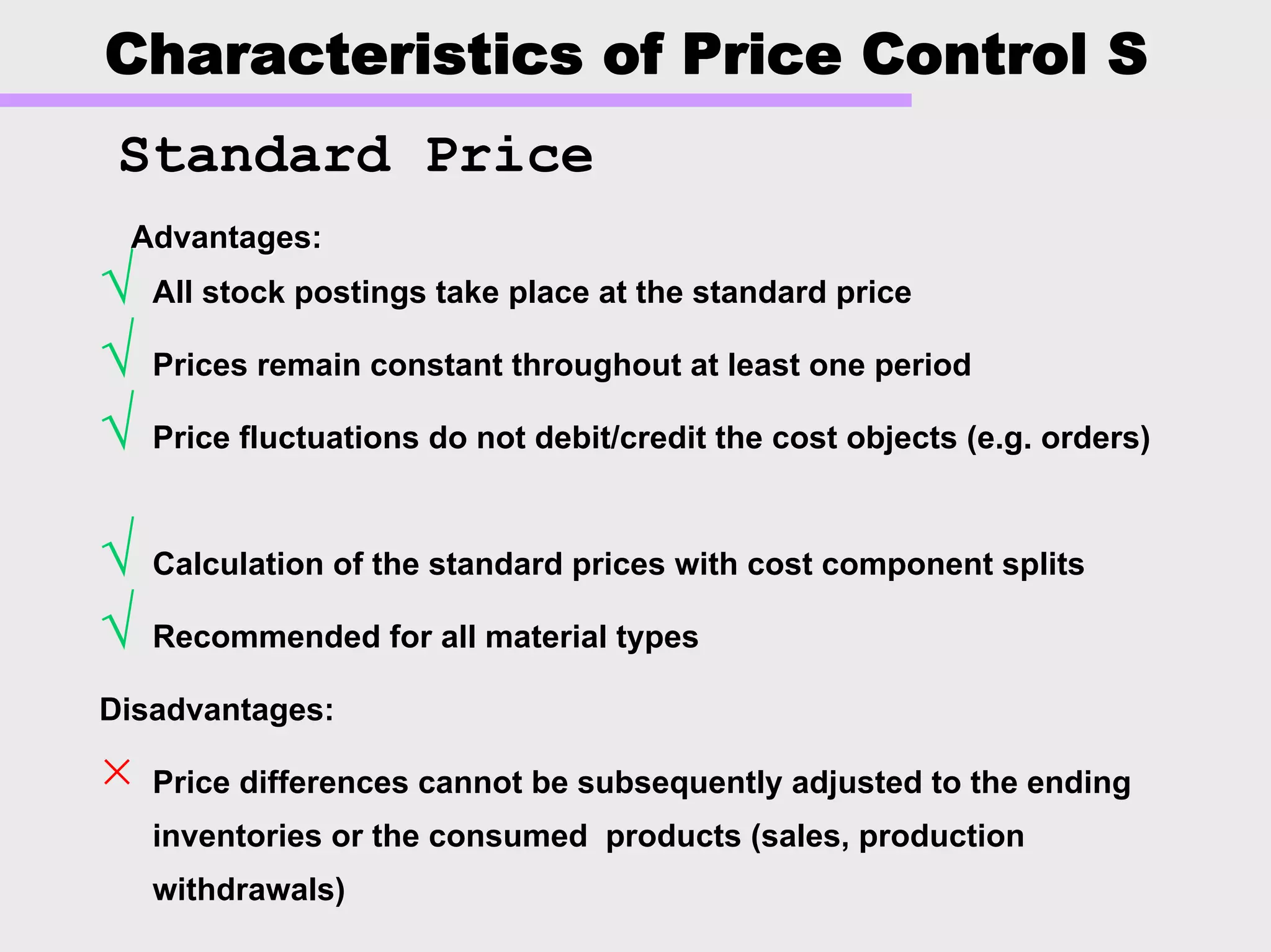 Characteristics of Price Control S

Standard Price

Advantages:

√ All stock postings take place at the standard price

√ Prices remain constant throughout at least one period

√ Price fluctuations do not debit/credit the cost objects (e.g. orders)

√ Calculation of the standard prices with cost component splits

√ Recommended for all material types

Disadvantages:

× Price differences cannot be subsequently adjusted to the ending inventories or the consumed products (sales, production withdrawals)